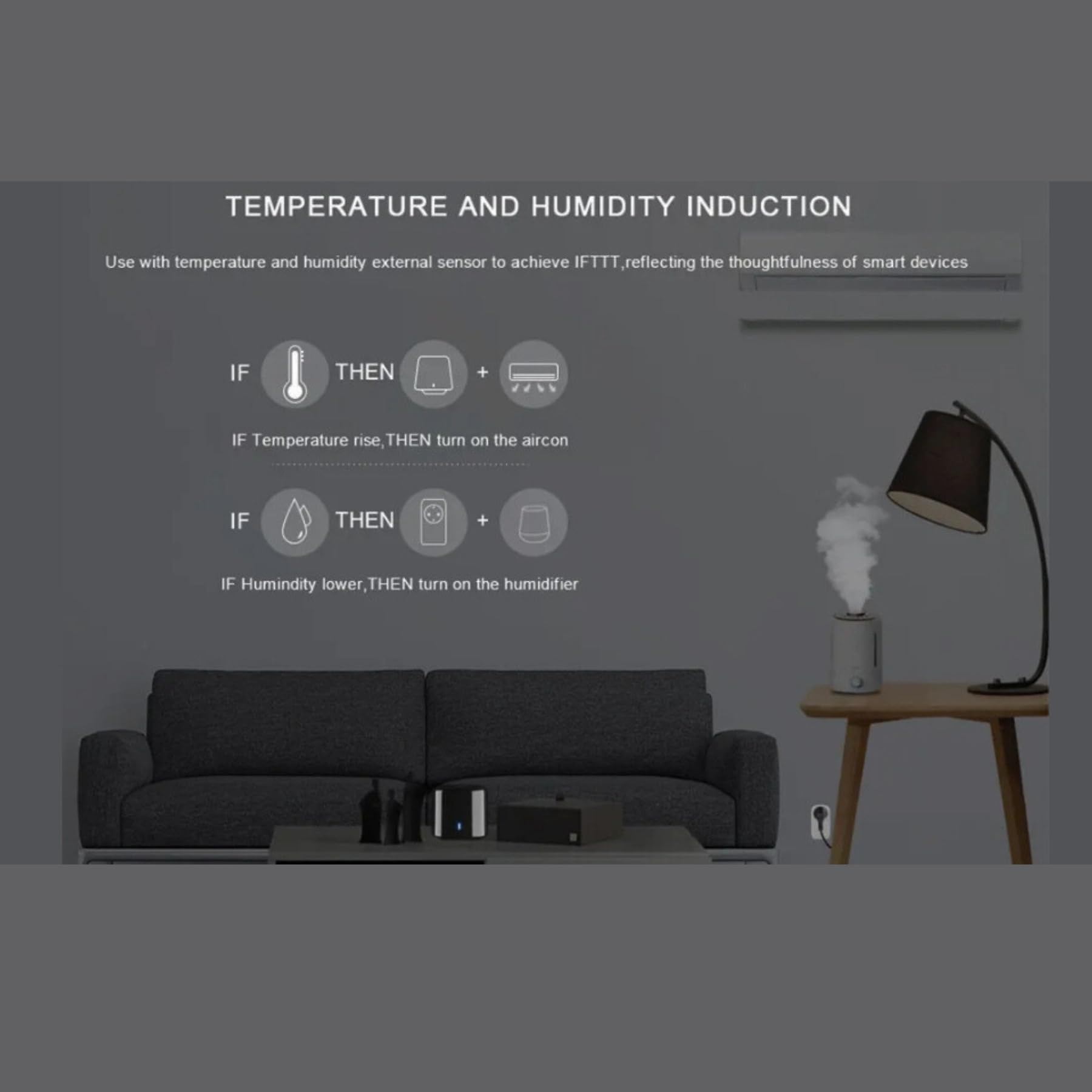 TEMPERATURE AND HUMIDITY INDUCTION

Use with temperature and humidity external sensor to achieve IFTTT,reflecting the thoughtfulness of smart devices

IF THEN +

IF Temperature rise,THEN turn on the aircon

IF THEN +

IF Humindity lower,THEN turn on the humidifier